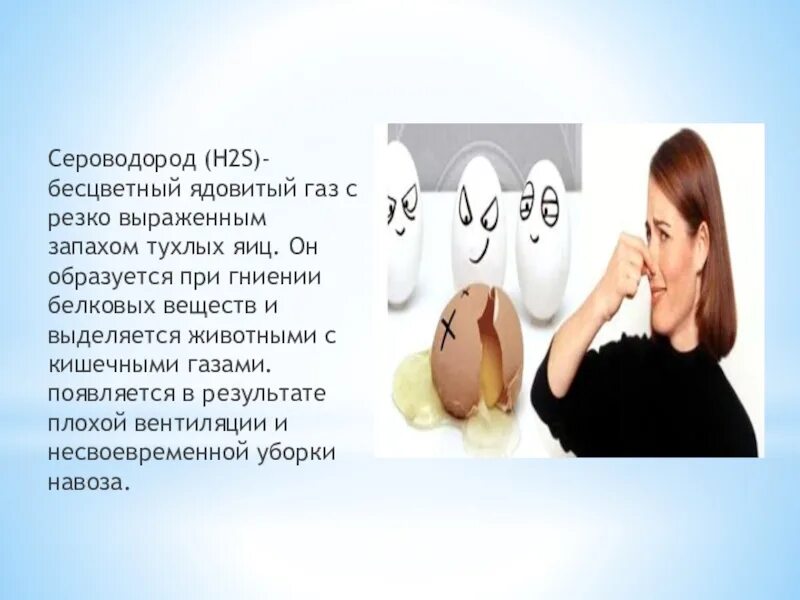 Сероводород (H2S)- бесцветный ядовитый газ с резко выраженным запахом тухлых яиц. Он образуется при гниении белковых веществ и выделяется животными с кишечными газами. появляется в результате плохой вентиляции и несвоевременной уборки навоза.